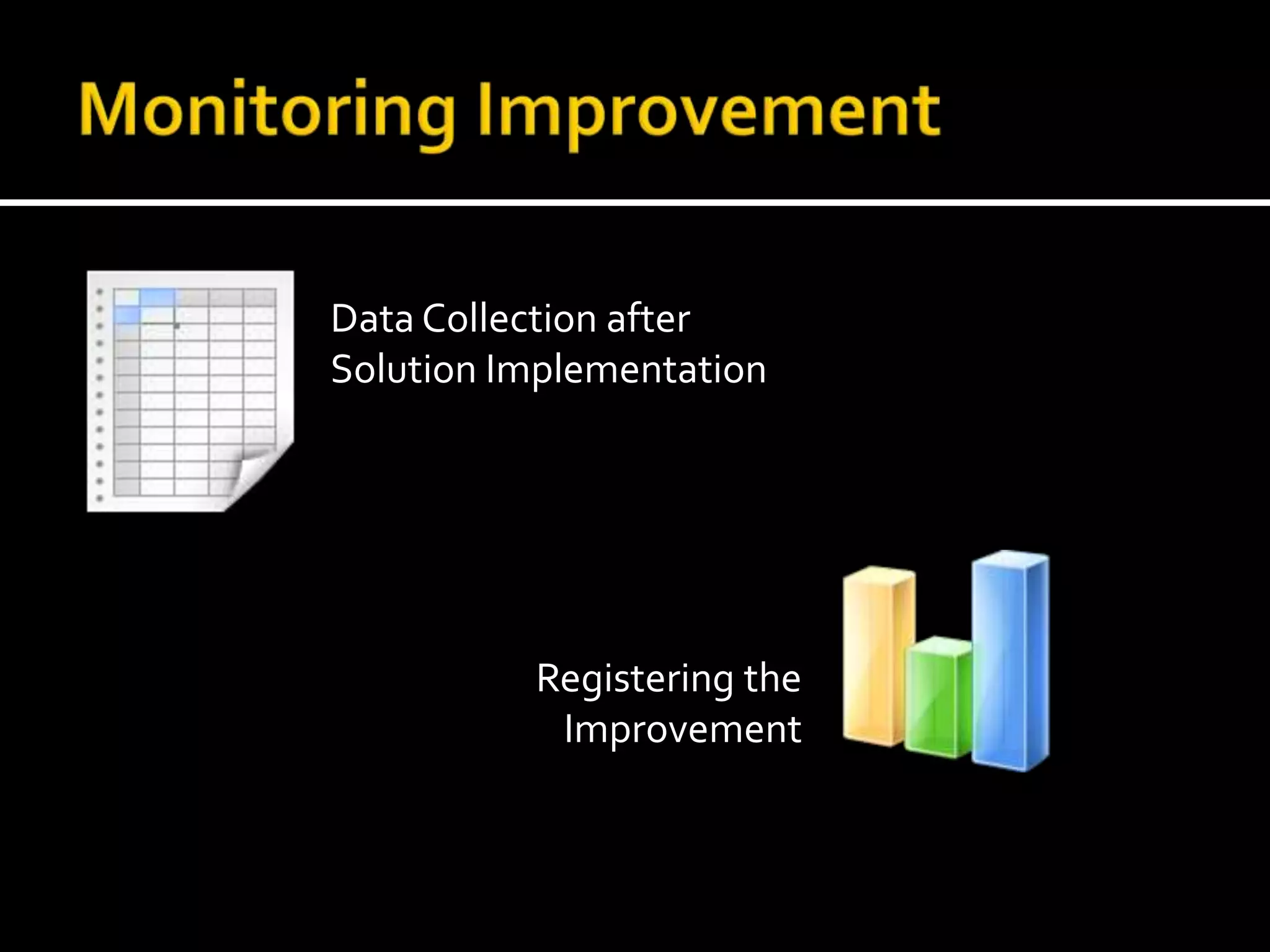 Monitoring Improvement

Data Collection after Solution Implementation

Registering the Improvement